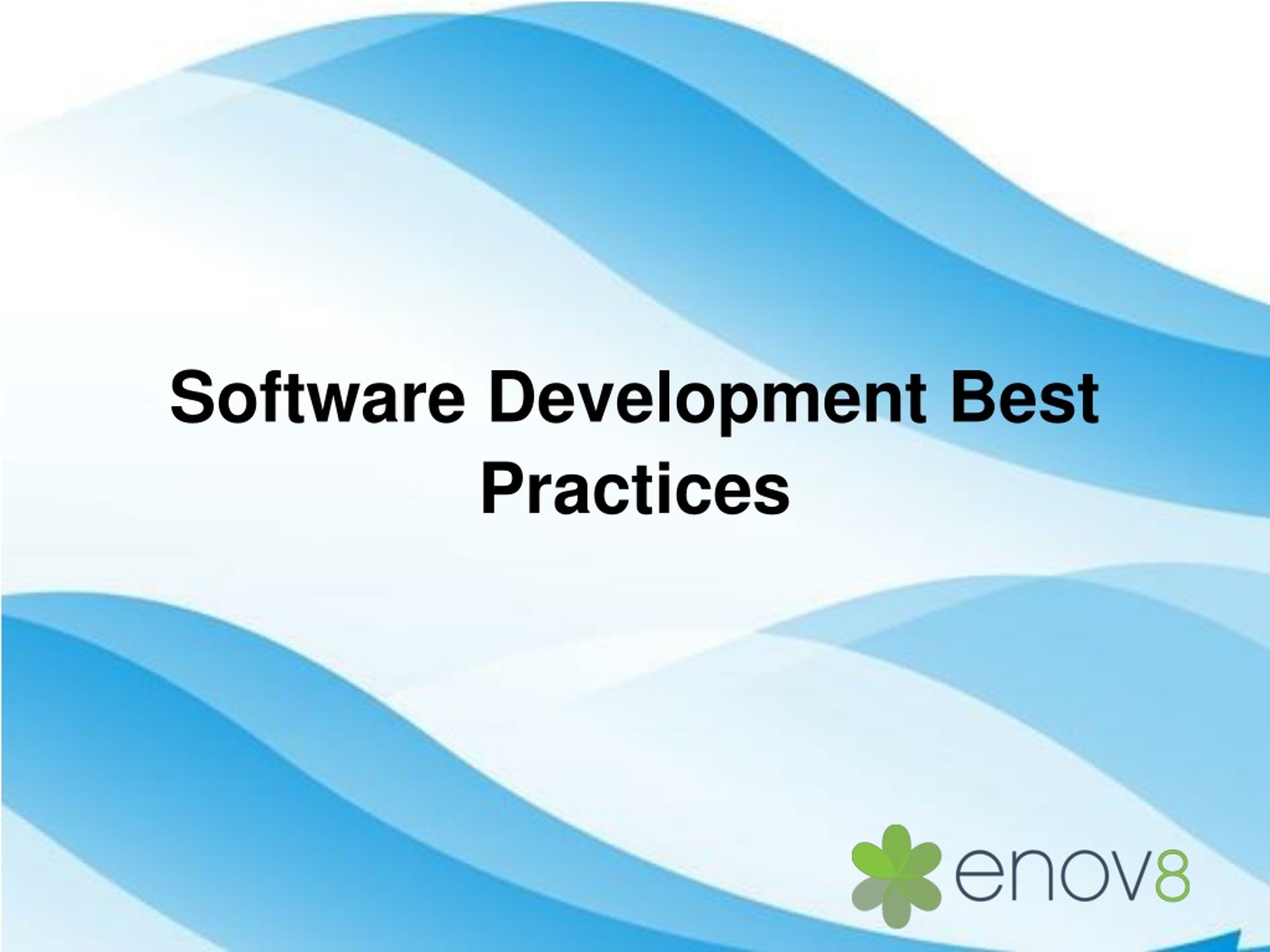 Software Development Best Practices

enov8